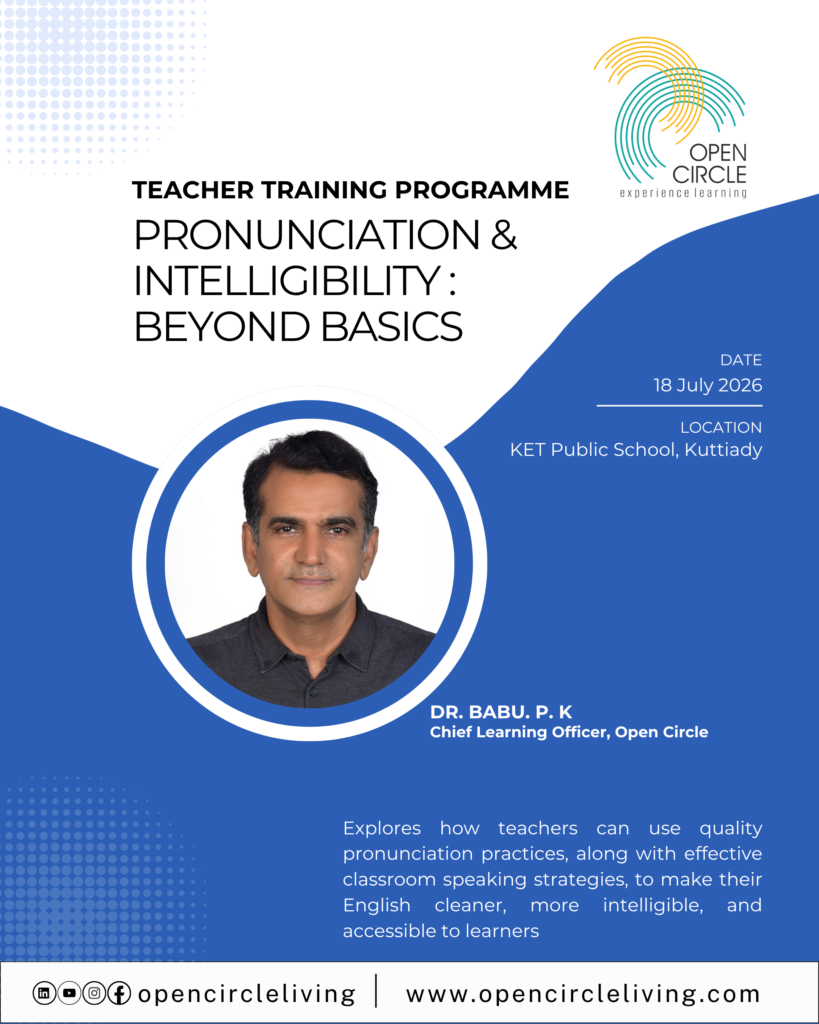 OPEN CIRCLE
experience learning

TEACHER TRAINING PROGRAMME

PRONUNCIATION & INTELLIGIBILITY : BEYOND BASICS

DATE
18 July 2026

LOCATION
KET Public School, Kuttiady

DR. BABU. P. K
Chief Learning Officer, Open Circle

Explores how teachers can use quality pronunciation practices, along with effective classroom speaking strategies, to make their English cleaner, more intelligible, and accessible to learners

opencircleliving | www.opencircleliving.com